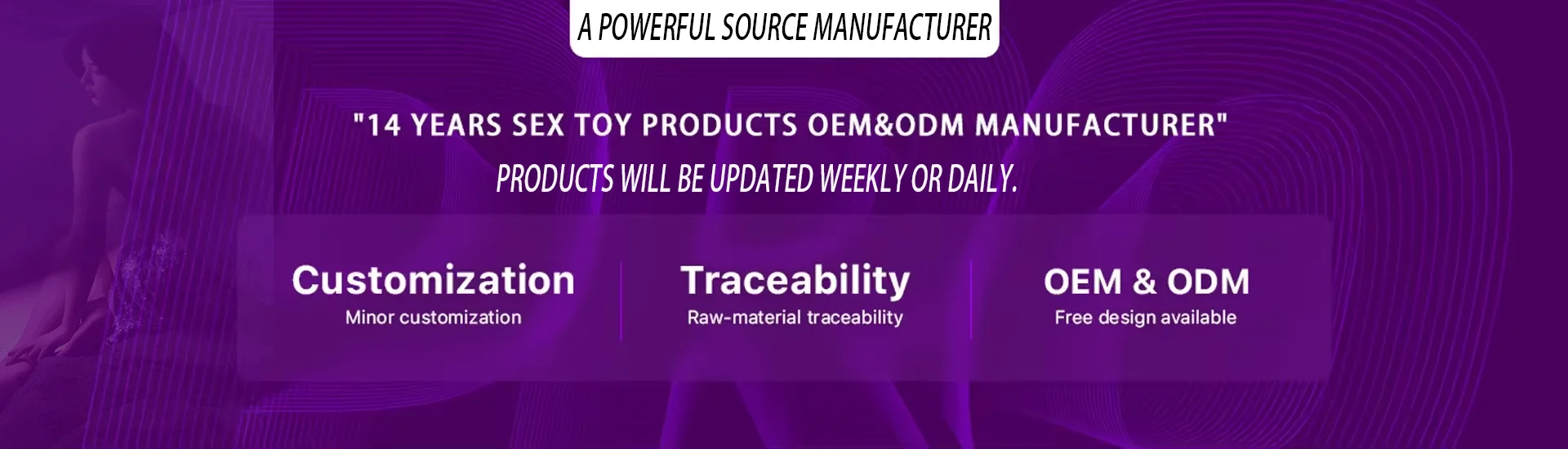 A POWERFUL SOURCE MANUFACTURER

"14 YEARS SEX TOY PRODUCTS OEM&ODM MANUFACTURER"

PRODUCTS WILL BE UPDATED WEEKLY OR DAILY.

Customization
Minor customization

Traceability
Raw-material traceability

OEM & ODM
Free design available